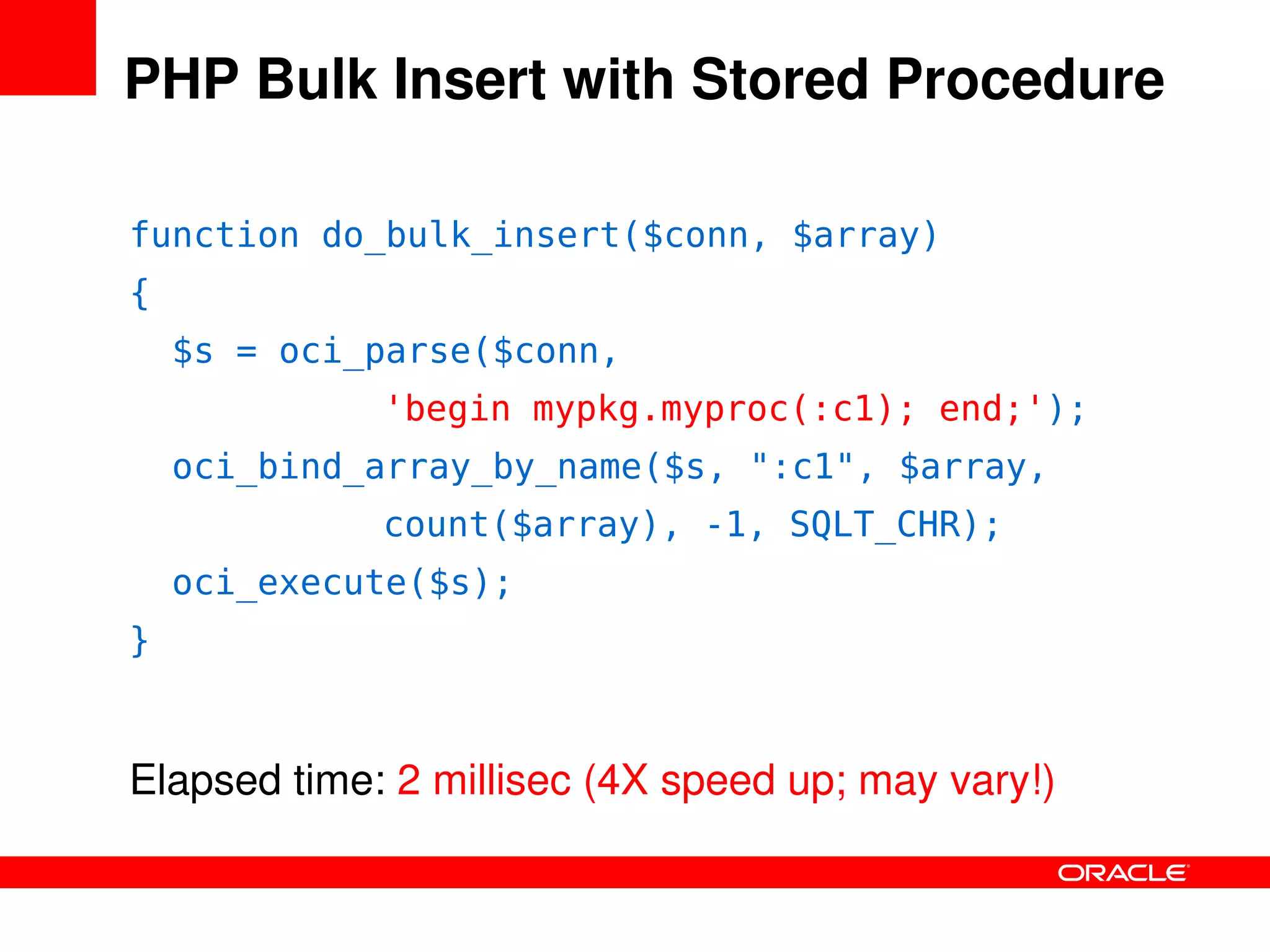 PHP Bulk Insert with Stored Procedure

function do_bulk_insert($conn, $array)
{
  $s = oci_parse($conn,
              'begin mypkg.myproc(:c1); end;');
  oci_bind_array_by_name($s, ":c1", $array,
              count($array), -1, SQLT_CHR);
  oci_execute($s);
}

Elapsed time: 2 millisec (4X speed up; may vary!)

ORACLE